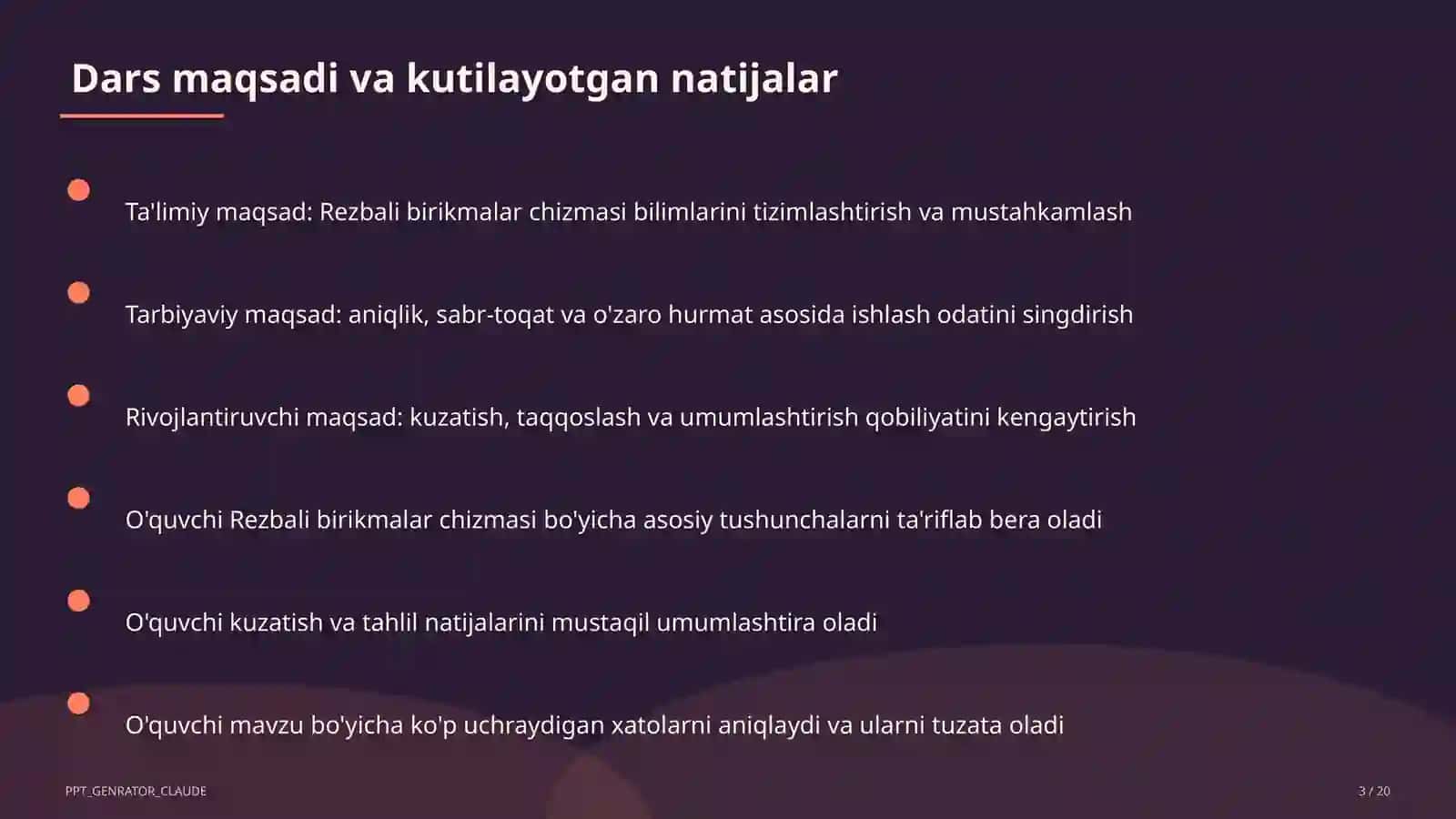 Dars maqsadi va kutilayotgan natijalar

Ta'limiy maqsad: Rezbali birikmalar chizmasi bilimlarini tizimlashtirish va mustahkamlash

Tarbiyaviy maqsad: aniqlik, sabr-toqat va o'zaro hurmat asosida ishlash odatini singdirish

Rivojlantiruvchi maqsad: kuzatish, taqqoslash va umumlashtirish qobiliyatini kengaytirish

O'quvchi Rezbali birikmalar chizmasi bo'yicha asosiy tushunchalarni ta'riflab bera oladi

O'quvchi kuzatish va tahlil natijalarini mustaqil umumlashtira oladi

O'quvchi mavzu bo'yicha ko'p uchraydigan xatolarni aniqlaydi va ularni tuzata oladi

PPT_GENRATOR_CLAUDE

3 / 20